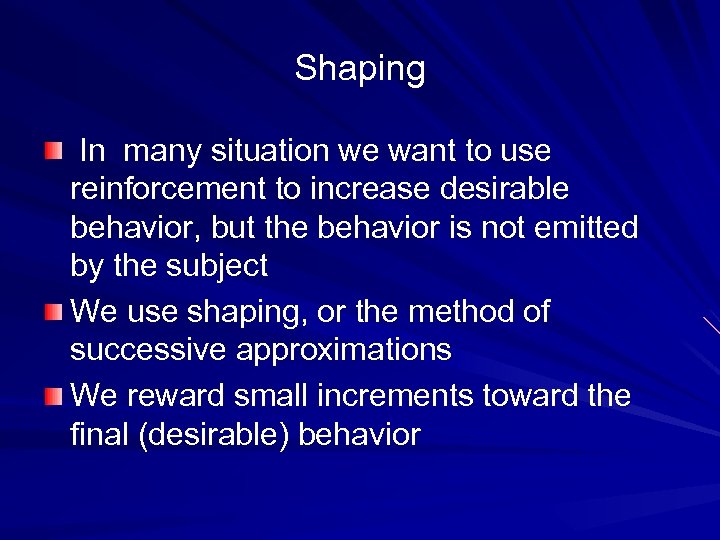 Shaping

In many situation we want to use reinforcement to increase desirable behavior, but the behavior is not emitted by the subject

We use shaping, or the method of successive approximations

We reward small increments toward the final (desirable) behavior